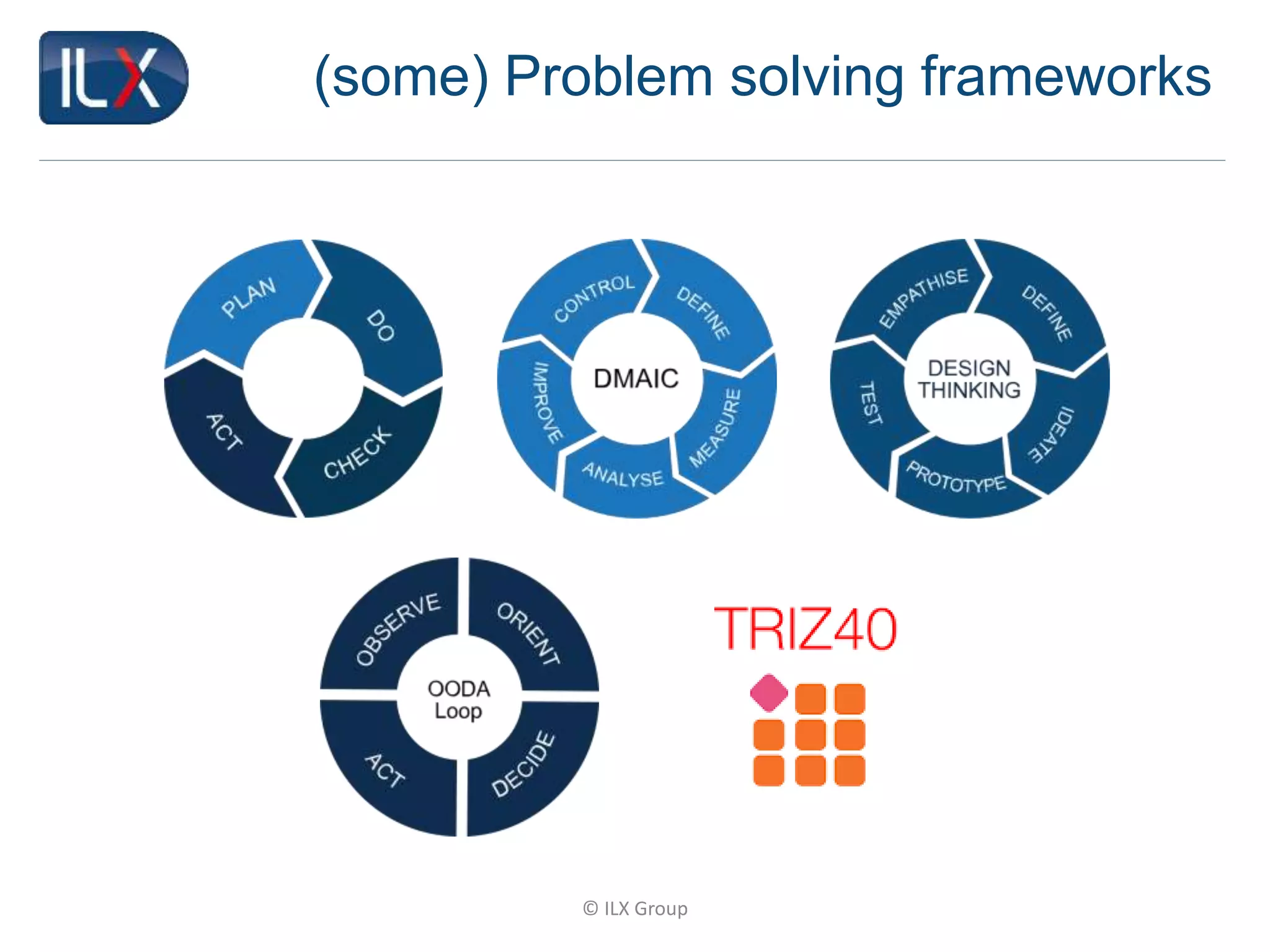 ILX

(some) Problem solving frameworks

PLAN
DO
CHECK
ACT

DMAIC
DEFINE
MEASURE
ANALYSE
IMPROVE
CONTROL

DESIGN THINKING
EMPATHISE
DEFINE
IDEATE
PROTOTYPE
TEST

OODA Loop
OBSERVE
ORIENT
DECIDE
ACT

TRIZ40

© ILX Group